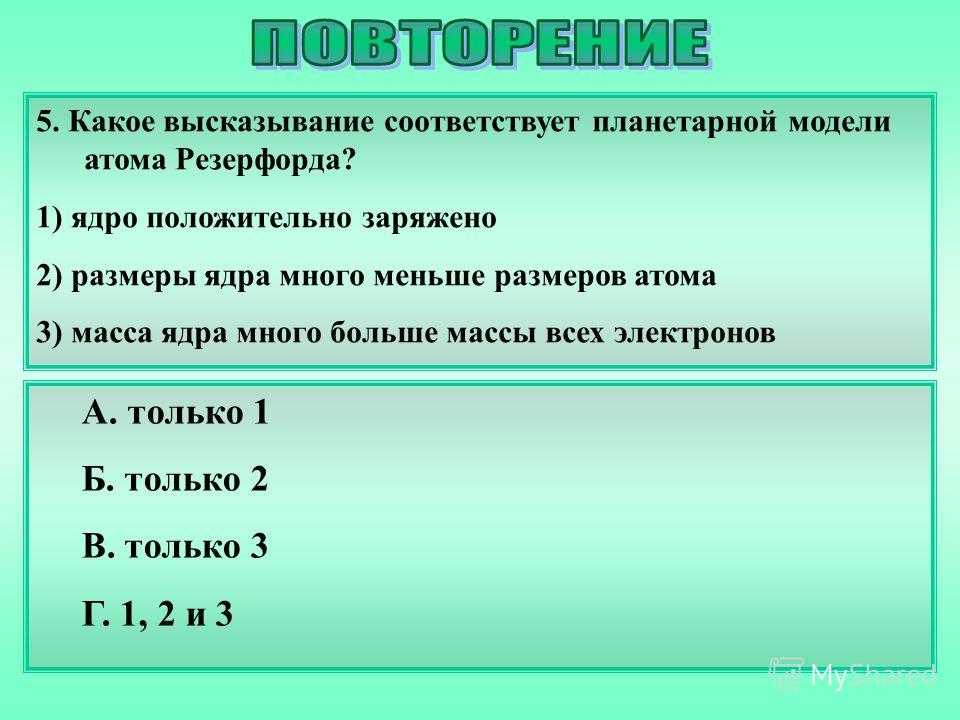 ПОВТОРЕНИЕ

5. Какое высказывание соответствует планетарной модели атома Резерфорда?

1) ядро положительно заряжено

2) размеры ядра много меньше размеров атома

3) масса ядра много больше массы всех электронов

А. только 1

Б. только 2

В. только 3

Г. 1, 2 и 3

MyShared